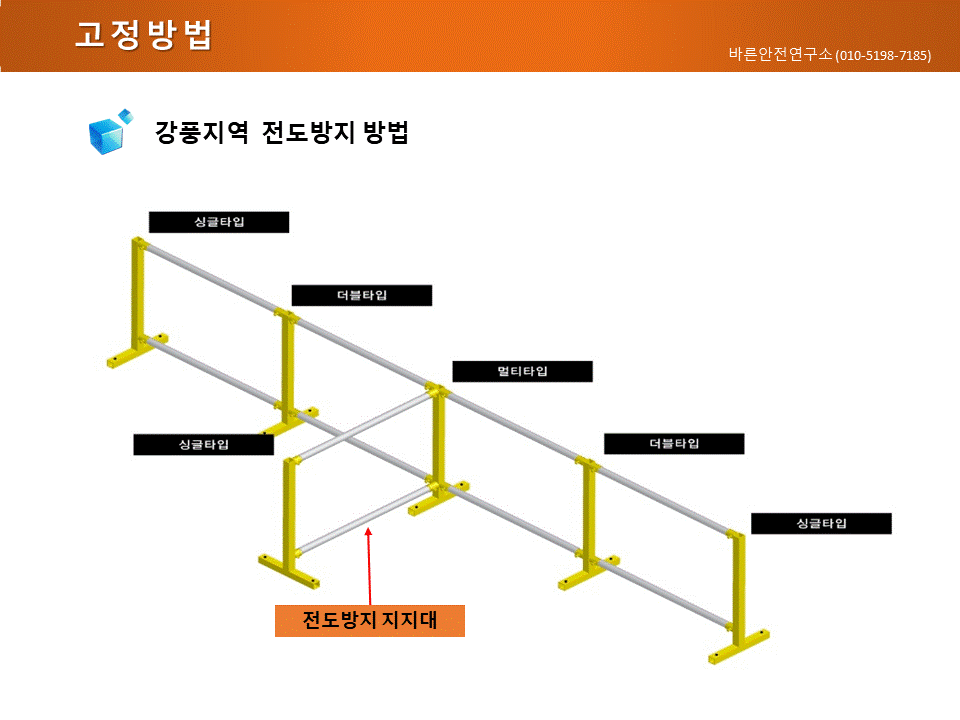 고정방법

바른안전연구소 (010-5198-7185)

강풍지역 전도방지 방법

싱글타입

더블타입

멀티타입

싱글타입

더블타입

싱글타입

전도방지 지지대